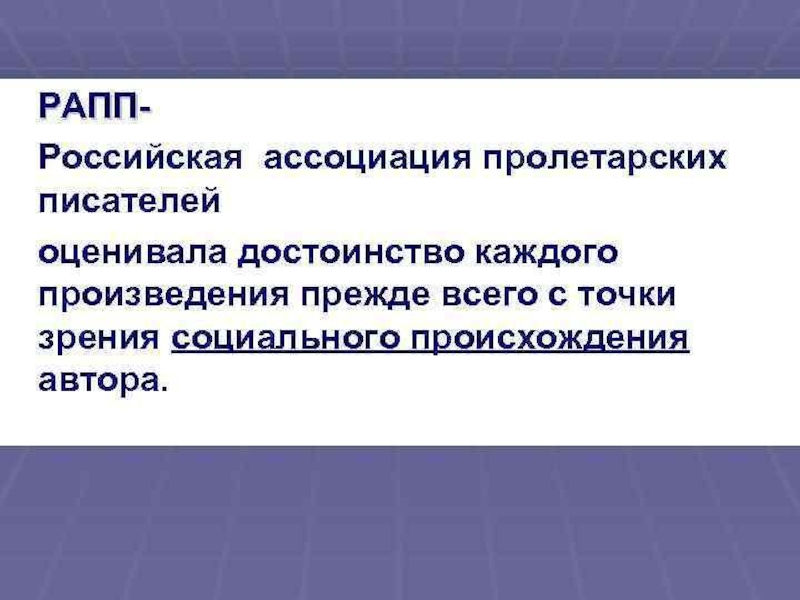 РАПП-

Российская ассоциация пролетарских писателей

оценивала достоинство каждого произведения прежде всего с точки зрения социального происхождения автора.